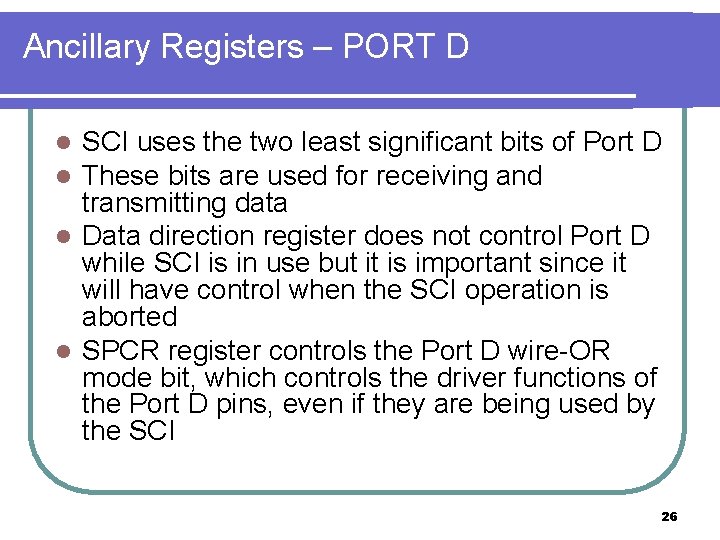 Ancillary Registers – PORT D

- SCI uses the two least significant bits of Port D
- These bits are used for receiving and transmitting data
- Data direction register does not control Port D while SCI is in use but it is important since it will have control when the SCI operation is aborted
- SPCR register controls the Port D wire-OR mode bit, which controls the driver functions of the Port D pins, even if they are being used by the SCI

26